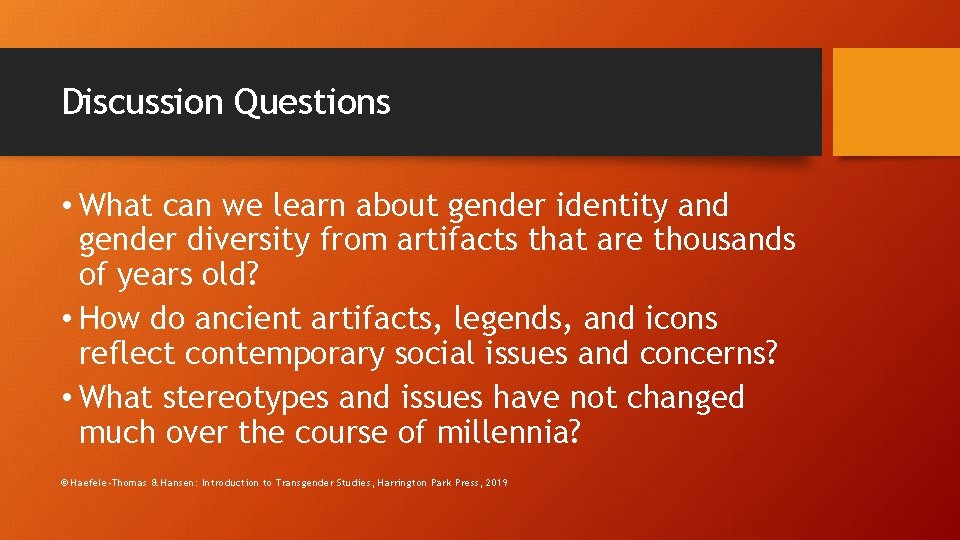 Discussion Questions

• What can we learn about gender identity and gender diversity from artifacts that are thousands of years old?
• How do ancient artifacts, legends, and icons reflect contemporary social issues and concerns?
• What stereotypes and issues have not changed much over the course of millennia?

© Haefele-Thomas & Hansen: Introduction to Transgender Studies, Harrington Park Press, 2019